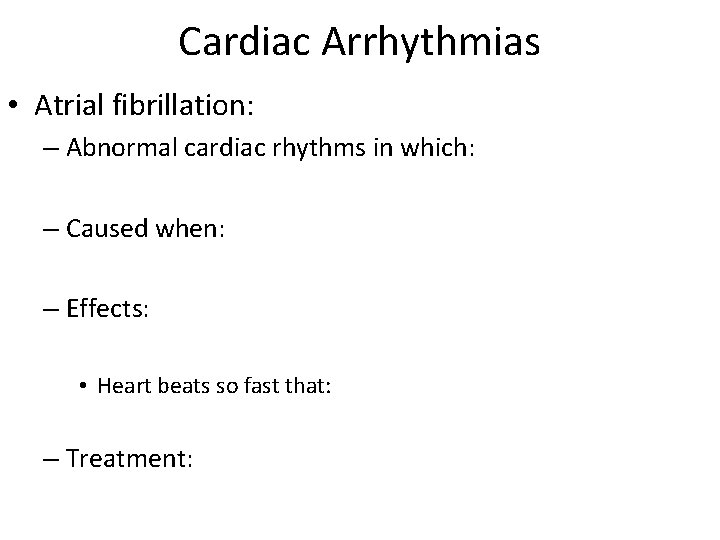 Cardiac Arrhythmias

• Atrial fibrillation:

– Abnormal cardiac rhythms in which:

– Caused when:

– Effects:

• Heart beats so fast that:

– Treatment: